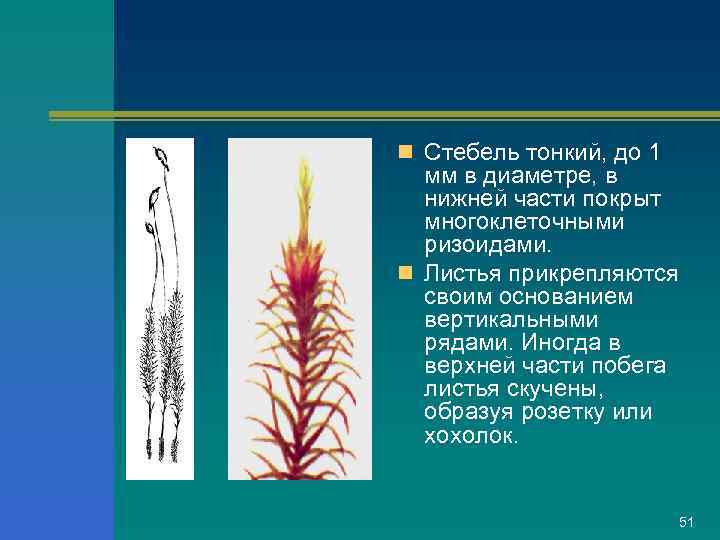 Стебель тонкий, до 1 мм в диаметре, в нижней части покрыт многоклеточными ризоидами.

Листья прикрепляются своим основанием вертикальными рядами. Иногда в верхней части побега листья скучены, образуя розетку или хохолок.

51